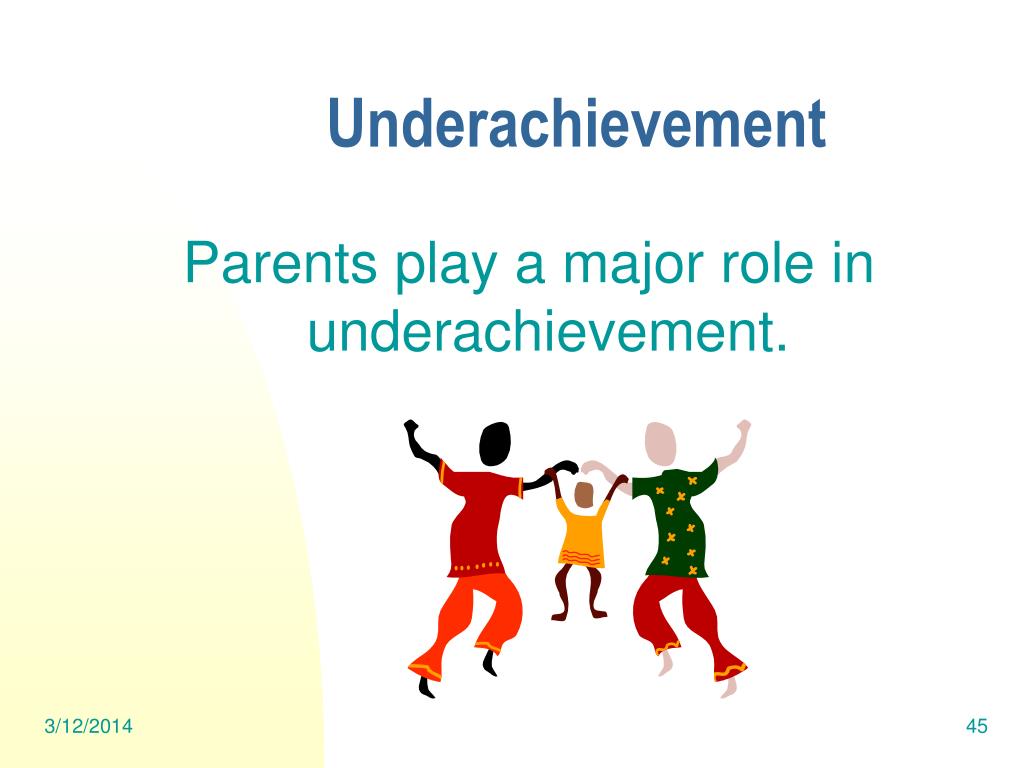 Underachievement

Parents play a major role in underachievement.

3/12/2014

45